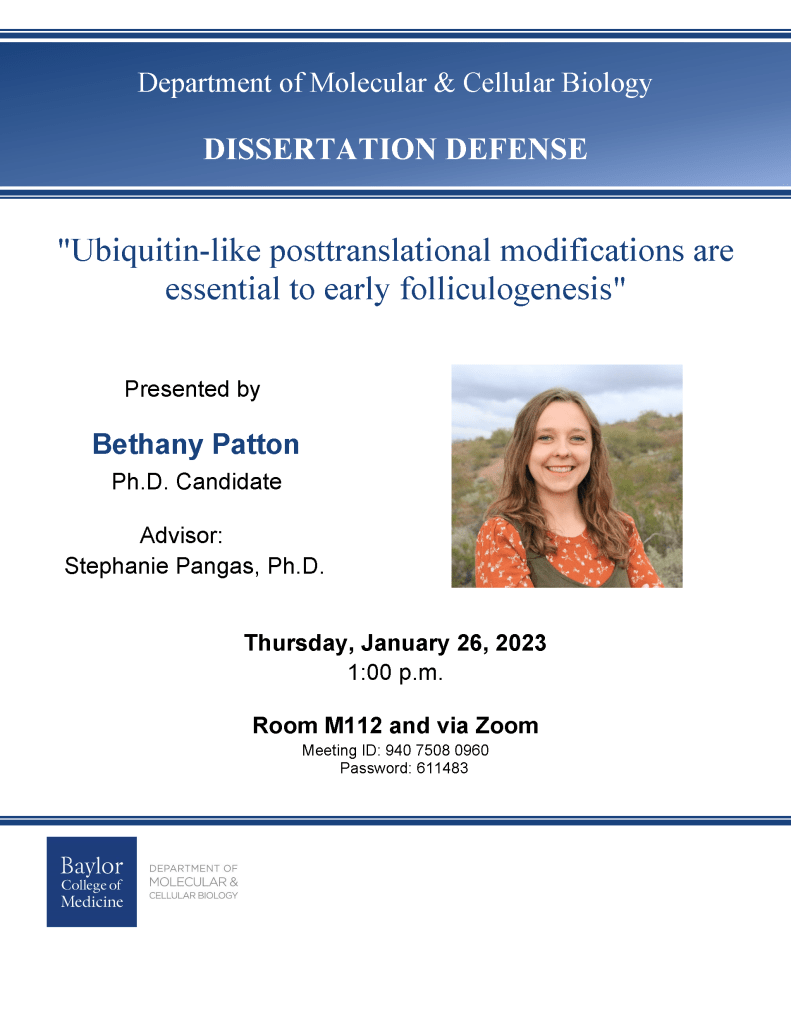 Department of Molecular & Cellular Biology

DISSERTATION DEFENSE

"Ubiquitin-like posttranslational modifications are essential to early folliculogenesis"

Presented by

Bethany Patton

Ph.D. Candidate

Advisor:
Stephanie Pangas, Ph.D.

Thursday, January 26, 2023
1:00 p.m.

Room M112 and via Zoom
Meeting ID: 940 7508 0960
Password: 611483

Baylor College of Medicine

DEPARTMENT OF MOLECULAR & CELLULAR BIOLOGY